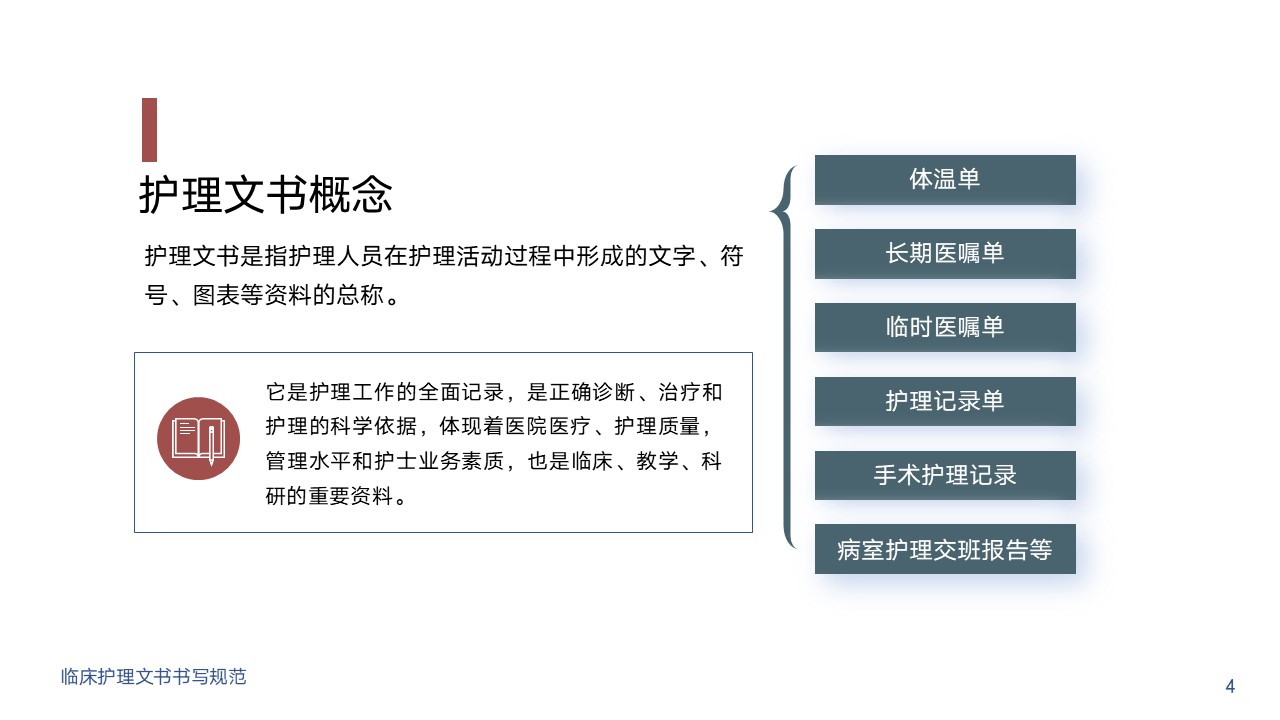 护理文书概念

护理文书是指护理人员在护理活动过程中形成的文字、符号、图表等资料的总称。

它是护理工作的全面记录，是正确诊断、治疗和护理的科学依据，体现着医院医疗、护理质量，管理水平和护士业务素质，也是临床、教学、科研的重要资料。

体温单

长期医嘱单

临时医嘱单

护理记录单

手术护理记录

病室护理交班报告等

临床护理文书书写规范

4